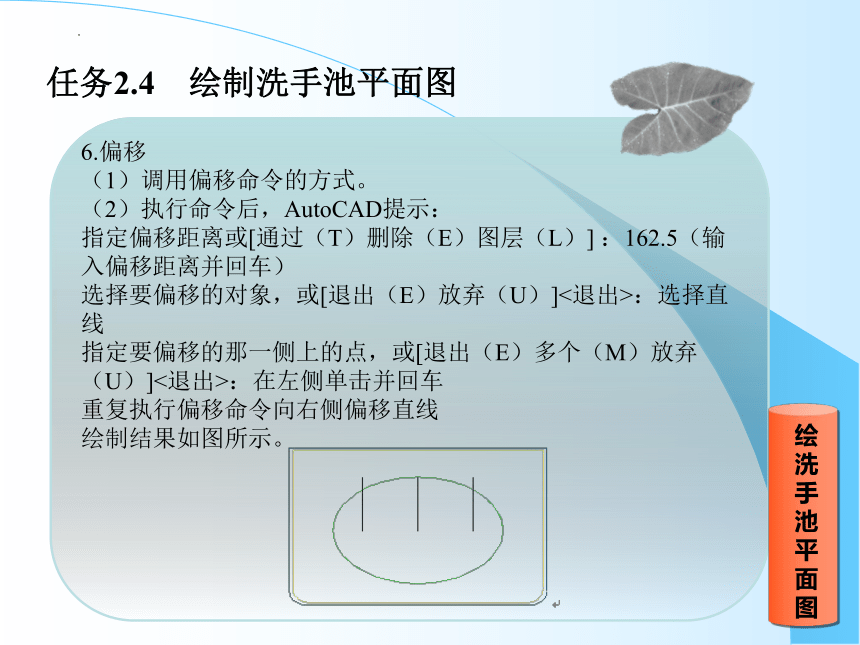 任务2.4　绘制洗手池平面图

6.偏移
（1）调用偏移命令的方式。
（2）执行命令后，AutoCAD提示：
指定偏移距离或[通过（T）删除（E）图层（L）]：162.5（输入偏移距离并回车）
选择要偏移的对象，或[退出（E）放弃（U）]<退出>：选择直线
指定要偏移的那一侧上的点，或[退出（E）多个（M）放弃（U）]<退出>：在左侧单击并回车
重复执行偏移命令向右侧偏移直线
绘制结果如图所示。

绘洗手池平面图